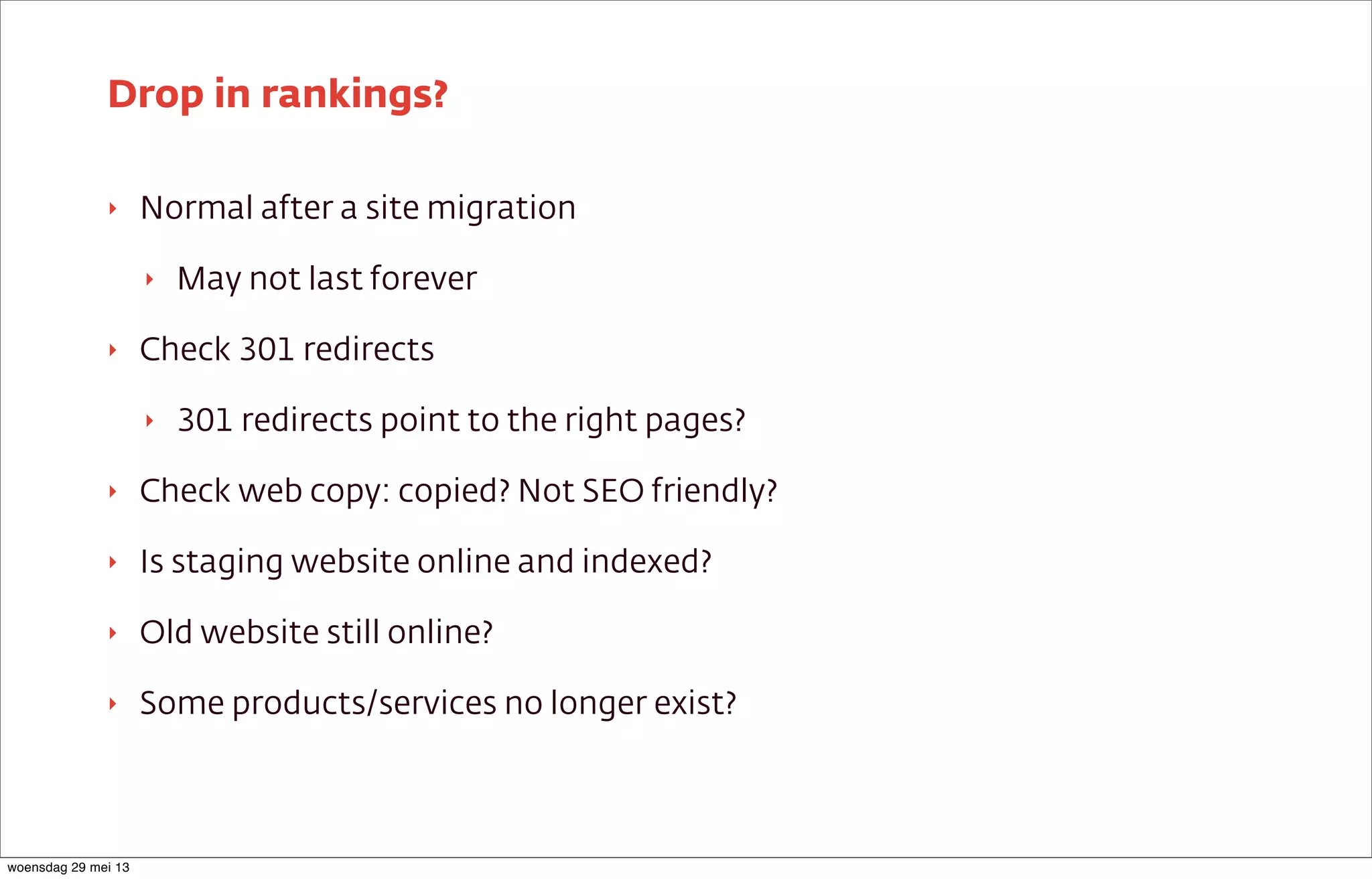 Drop in rankings?

‣ Normal after a site migration

‣ May not last forever

‣ Check 301 redirects

‣ 301 redirects point to the right pages?

‣ Check web copy: copied? Not SEO friendly?

‣ Is staging website online and indexed?

‣ Old website still online?

‣ Some products/services no longer exist?

woensdag 29 mei 13